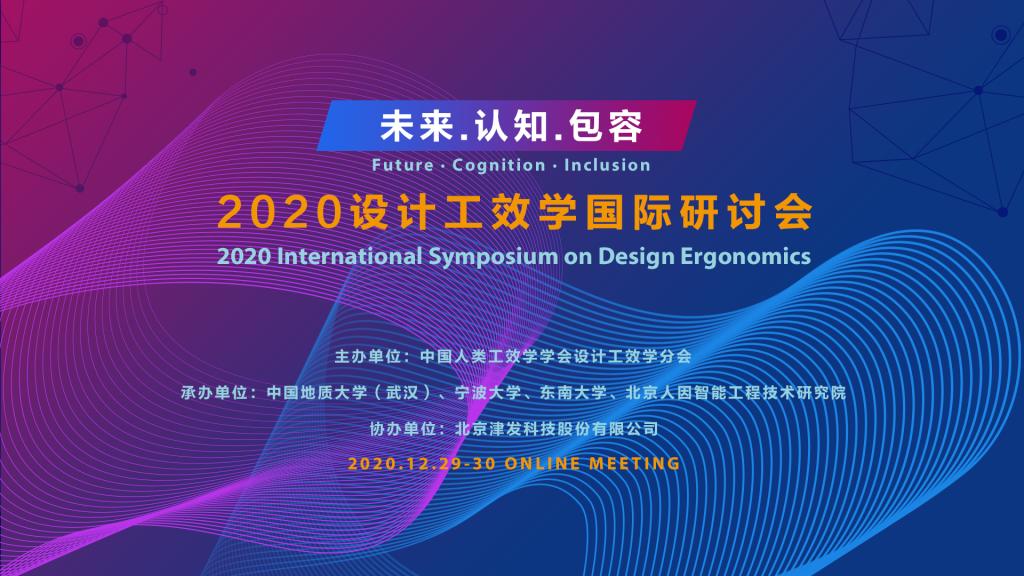 未来.认知.包容

Future · Cognition · Inclusion

2020设计工效学国际研讨会

2020 International Symposium on Design Ergonomics

主办单位：中国人类工效学学会设计工效学分会

承办单位：中国地质大学（武汉）、宁波大学、东南大学、北京人因智能工程技术研究院

协办单位：北京津发科技股份有限公司

2020.12.29-30 ONLINE MEETING